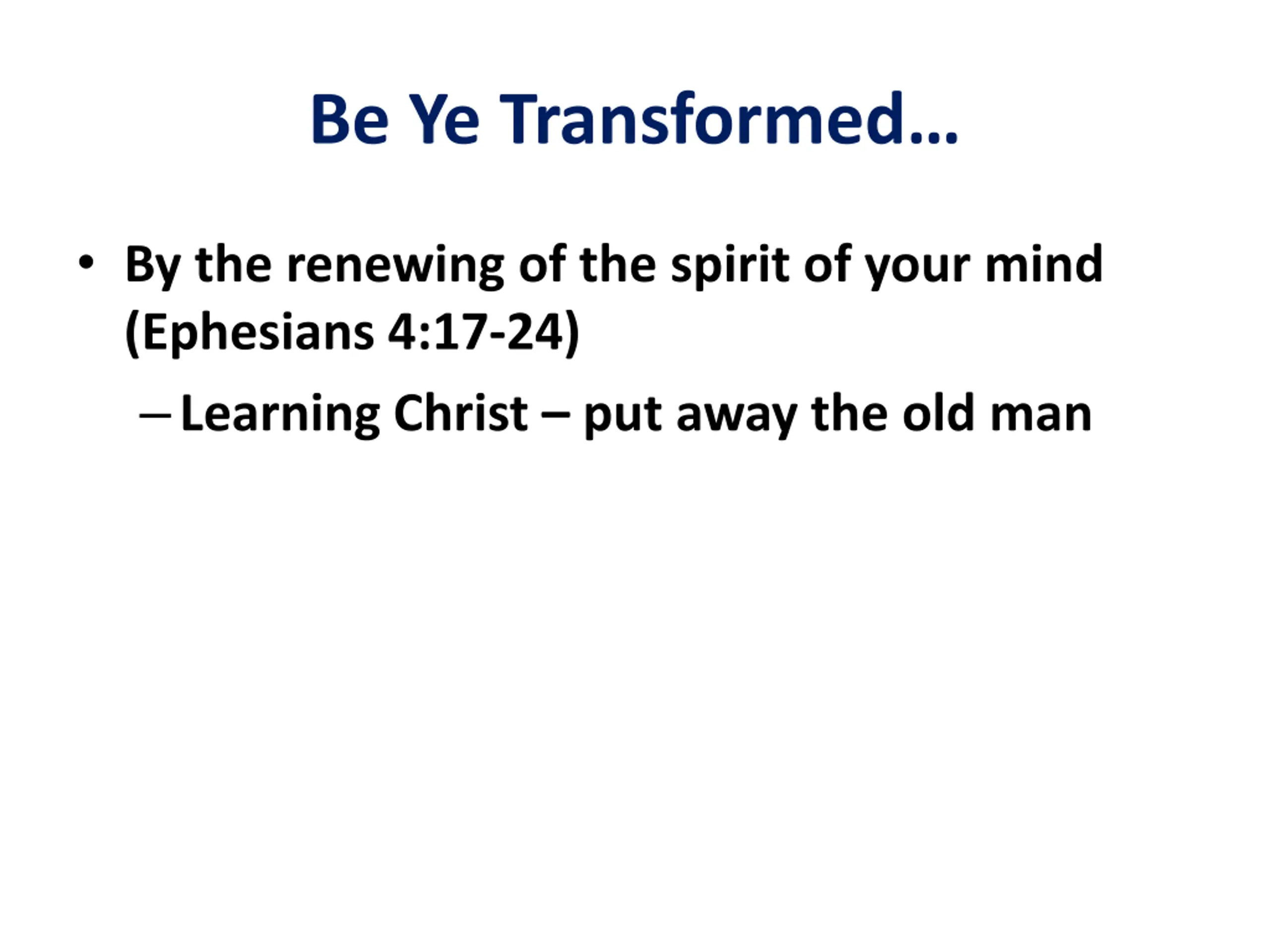 Be Ye Transformed…

• By the renewing of the spirit of your mind (Ephesians 4:17-24)

– Learning Christ – put away the old man